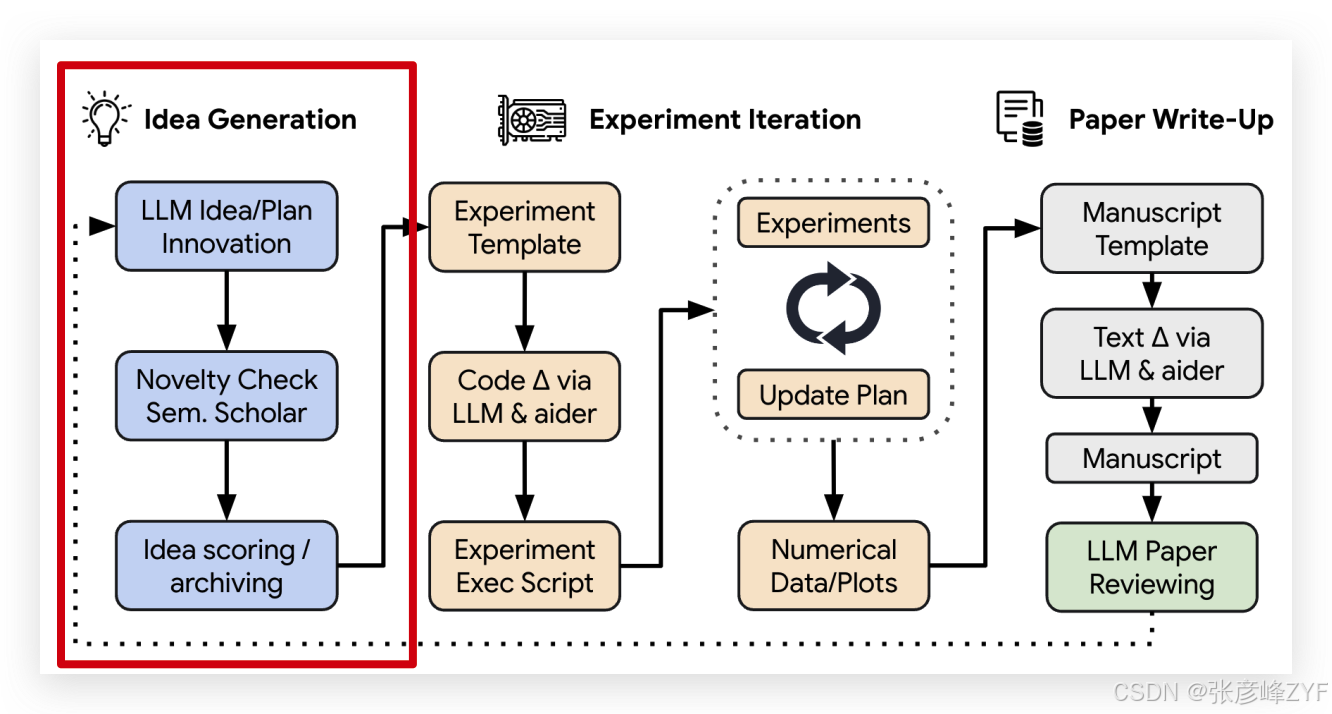 Idea Generation

LLM Idea/Plan Innovation

Novelty Check Sem. Scholar

Idea scoring / archiving

Experiment Iteration

Experiment Template

Code Δ via LLM & aider

Experiment Exec Script

Experiments

Update Plan

Numerical Data/Plots

Paper Write-Up

Manuscript Template

Text Δ via LLM & aider

Manuscript

LLM Paper Reviewing

CSDN @张彦峰ZYF